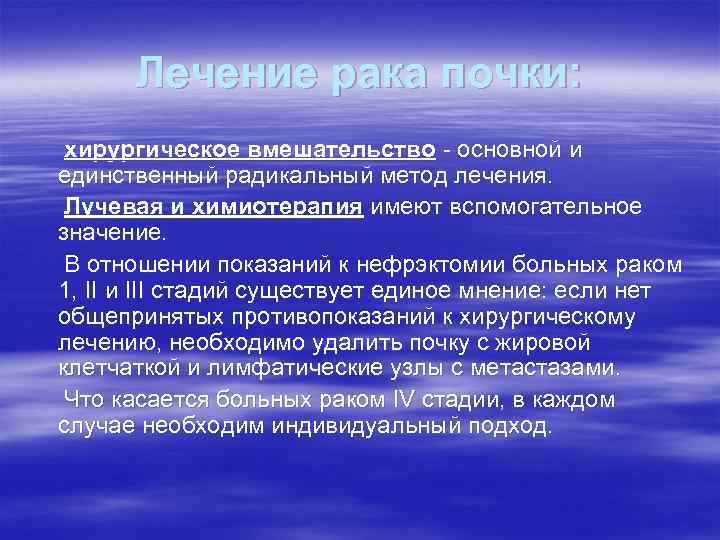 Лечение рака почки:

хирургическое вмешательство - основной и единственный радикальный метод лечения.

Лучевая и химиотерапия имеют вспомогательное значение.

В отношении показаний к нефрэктомии больных раком 1, II и III стадий существует единое мнение: если нет общепринятых противопоказаний к хирургическому лечению, необходимо удалить почку с жировой клетчаткой и лимфатические узлы с метастазами.

Что касается больных раком IV стадии, в каждом случае необходим индивидуальный подход.